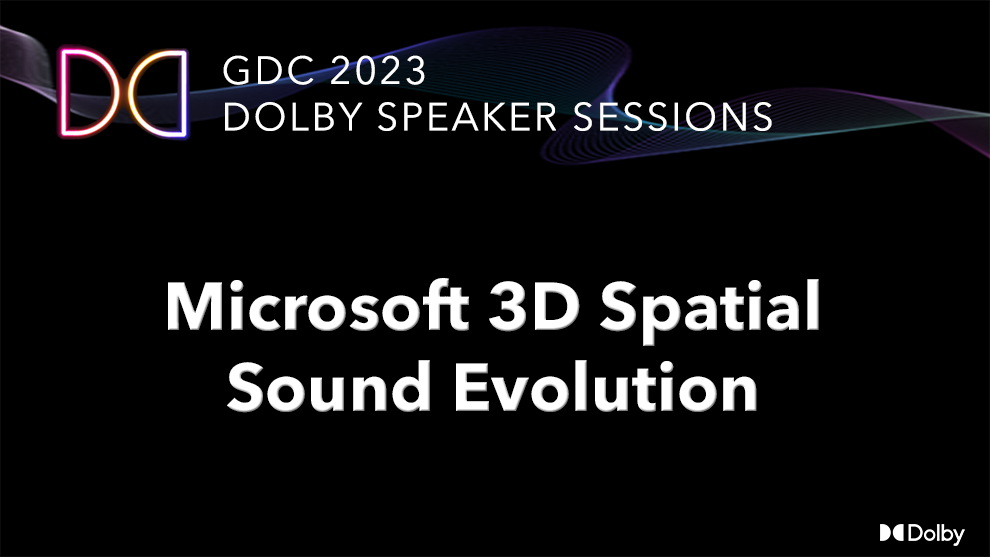 GDC 2023
DOLBY SPEAKER SESSIONS

Microsoft 3D Spatial Sound Evolution

Dolby